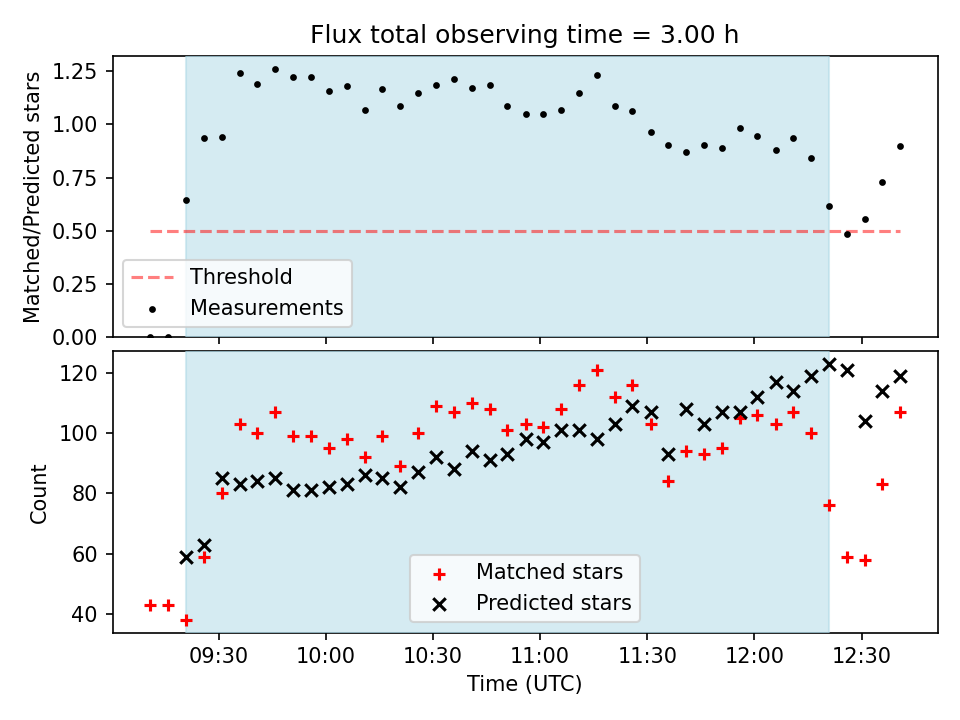 Flux total observing time = 3.00 h

Matched/Predicted stars

1.25
1.00
0.75
0.50
0.25
0.00

Threshold
Measurements

Count

120
100
80
60
40

Matched stars
Predicted stars

09:30
10:00
10:30
11:00
11:30
12:00
12:30

Time (UTC)